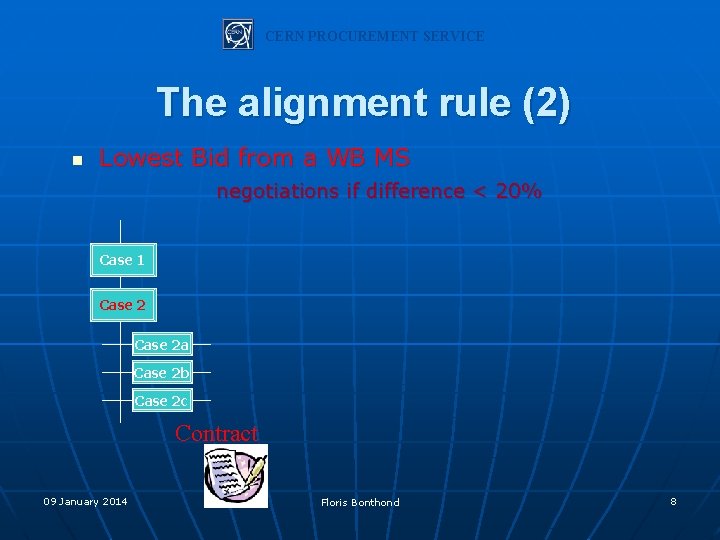 CERN PROCUREMENT SERVICE

The alignment rule (2)

Lowest Bid from a WB MS

negotiations if difference < 20%

Case 1

Case 2

Case 2a

Case 2b

Case 2c

Contract

09 January 2014

Floris Bonthond

8